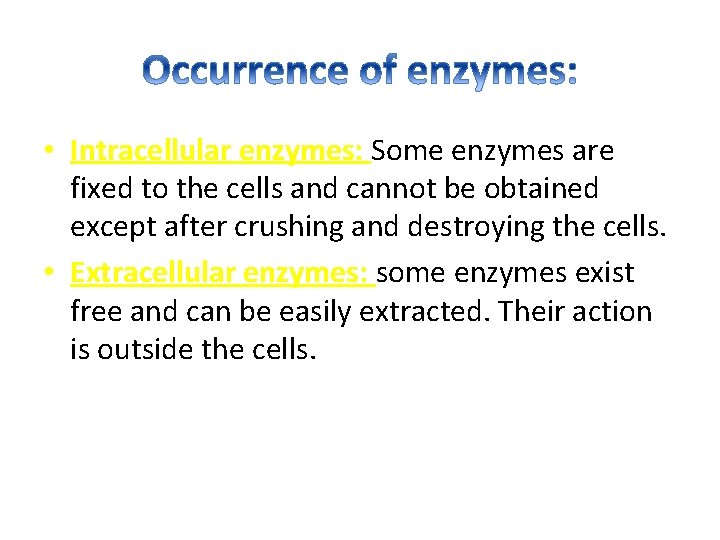 Occurrence of enzymes:

• Intracellular enzymes: Some enzymes are fixed to the cells and cannot be obtained except after crushing and destroying the cells.

• Extracellular enzymes: some enzymes exist free and can be easily extracted. Their action is outside the cells.